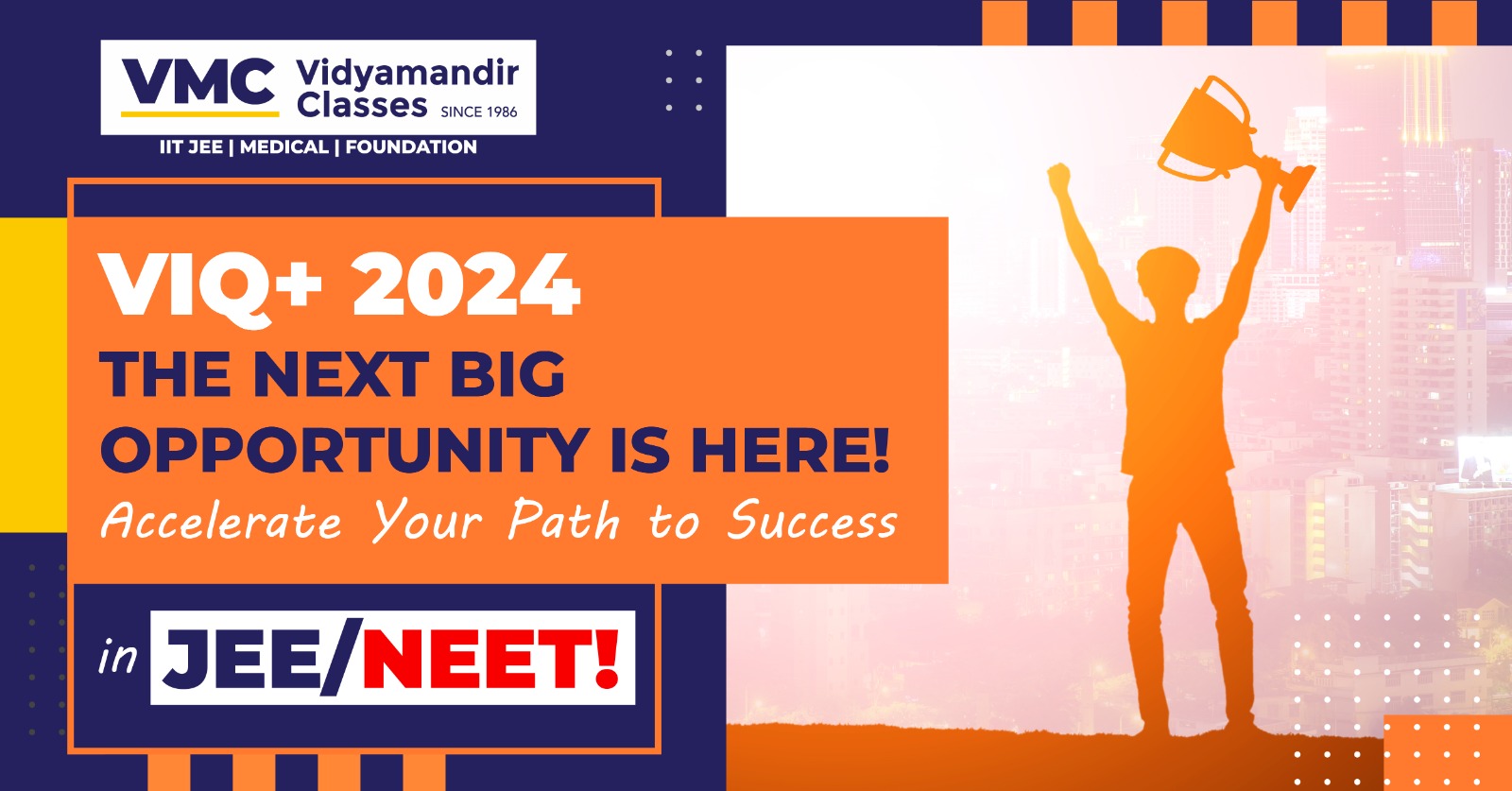 VMC Vidyamandir Classes SINCE 1986

IIT JEE | MEDICAL | FOUNDATION

VIQ+ 2024

THE NEXT BIG OPPORTUNITY IS HERE!

Accelerate Your Path to Success

in JEE/NEET!